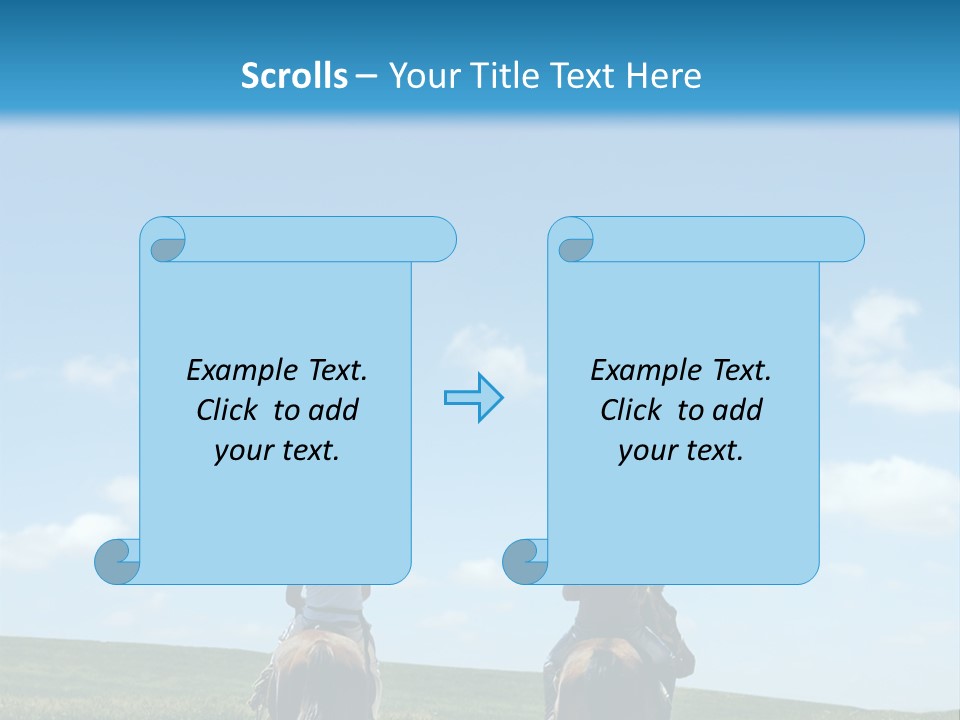 Scrolls – Your Title Text Here

Example Text. Click to add your text.

Example Text. Click to add your text.